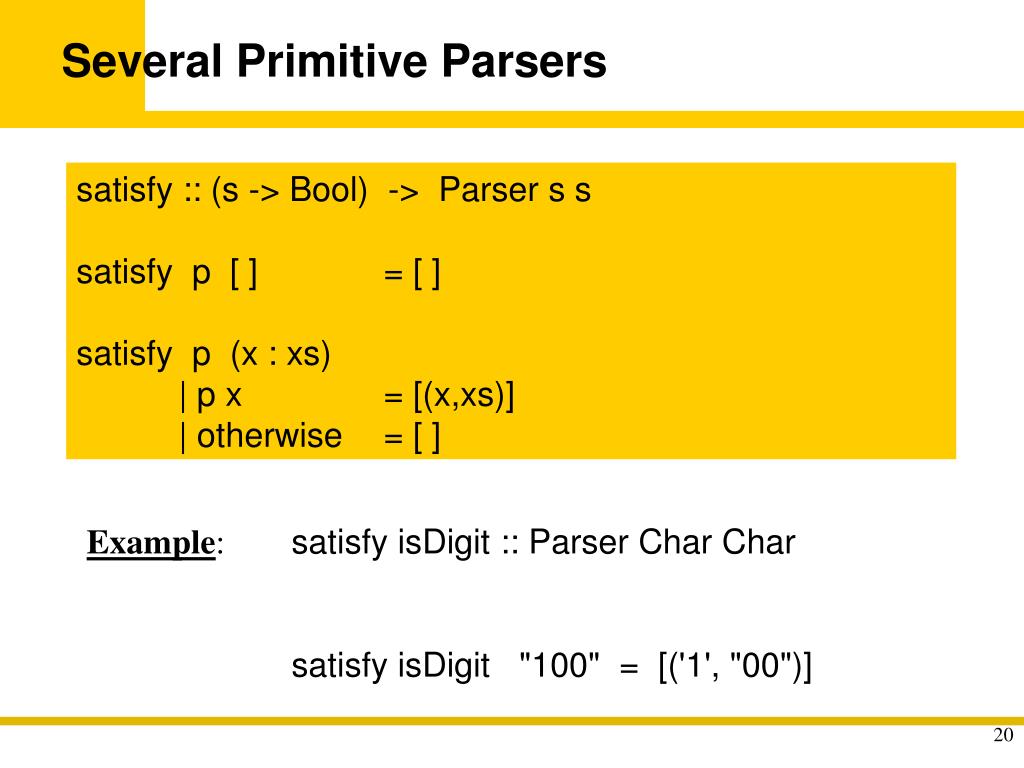 Several Primitive Parsers

satisfy :: (s -> Bool) -> Parser s s

satisfy p [ ] = [ ]

satisfy p (x : xs)
| p x = [(x,xs)]
| otherwise = [ ]

Example: satisfy isDigit :: Parser Char Char

satisfy isDigit "100" = [('1', "00")]

20